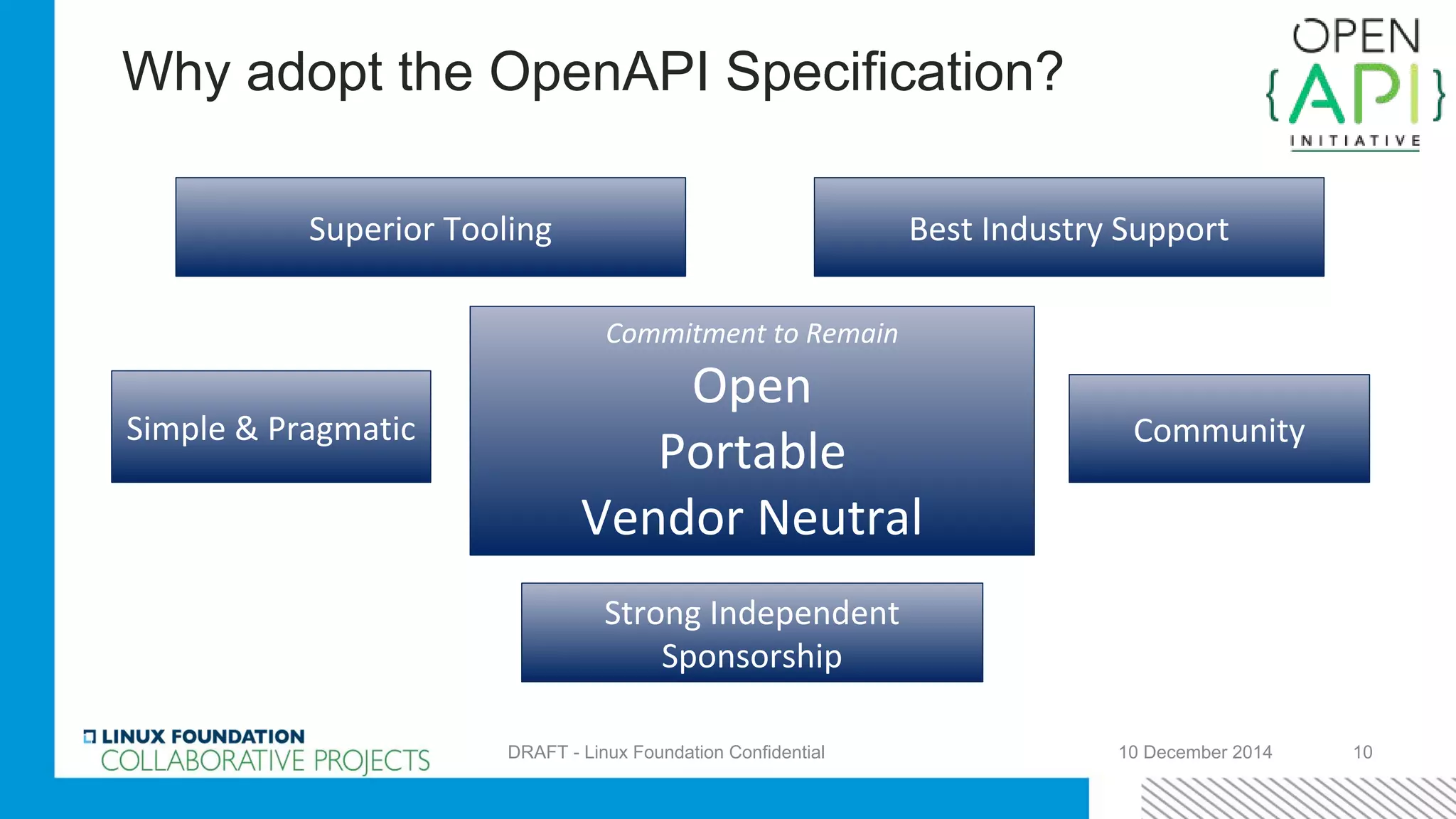 Why adopt the OpenAPI Specification?

OPEN {API} INITIATIVE

Superior Tooling

Best Industry Support

Simple & Pragmatic

Commitment to Remain
Open
Portable
Vendor Neutral

Community

Strong Independent Sponsorship

LINUX FOUNDATION COLLABORATIVE PROJECTS

DRAFT - Linux Foundation Confidential

10 December 2014

10